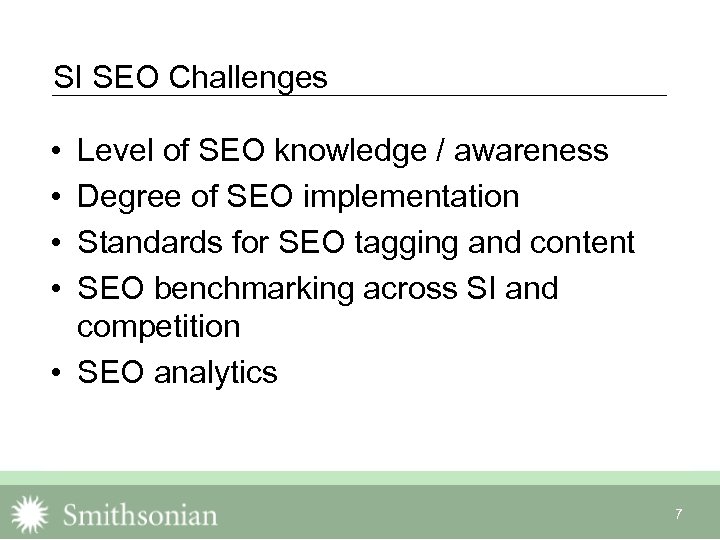 SI SEO Challenges

• Level of SEO knowledge / awareness
• Degree of SEO implementation
• Standards for SEO tagging and content
• SEO benchmarking across SI and competition
• SEO analytics

Smithsonian

7